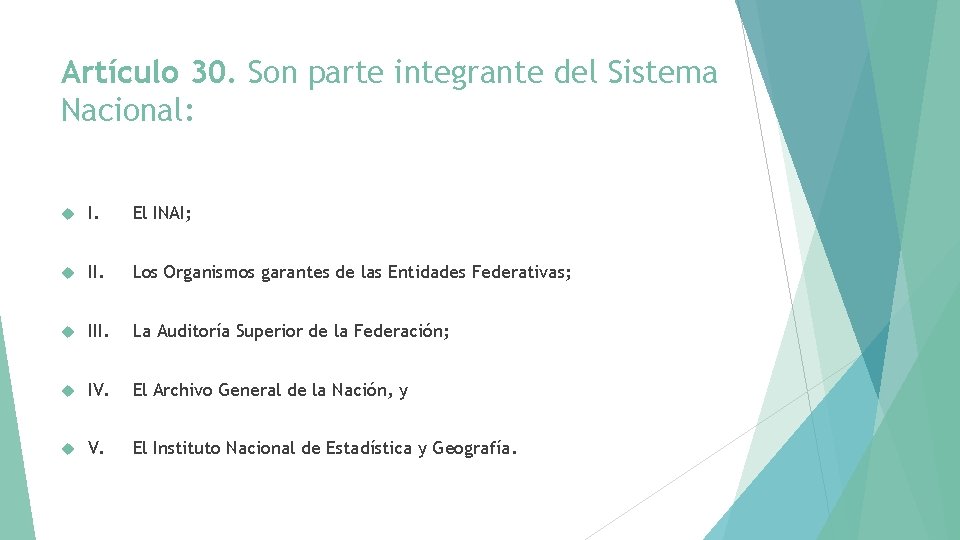 Artículo 30. Son parte integrante del Sistema Nacional:

I. El INAI;

II. Los Organismos garantes de las Entidades Federativas;

III. La Auditoría Superior de la Federación;

IV. El Archivo General de la Nación, y

V. El Instituto Nacional de Estadística y Geografía.